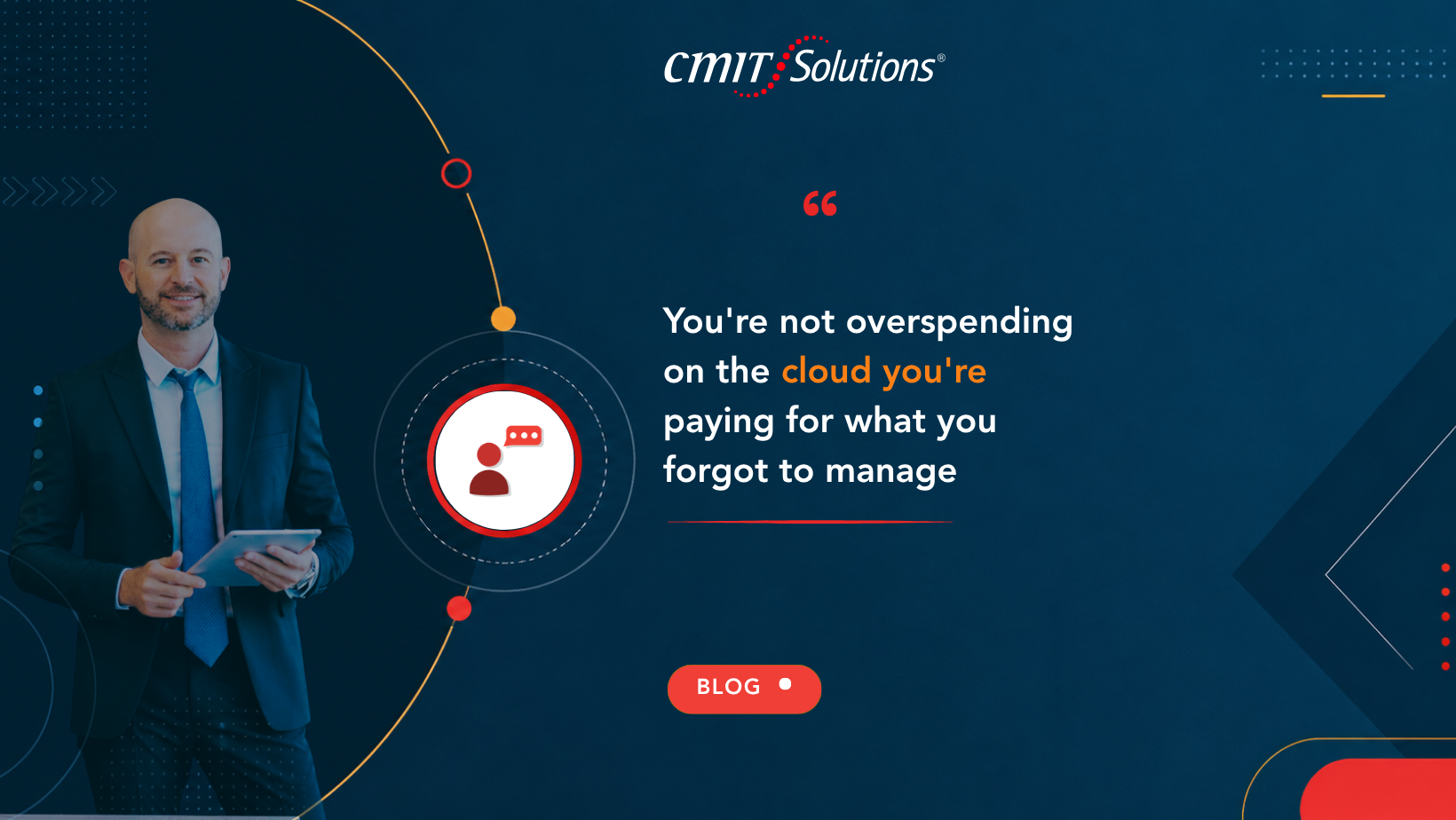 CMIT Solutions®

“

You're not overspending on the cloud you're paying for what you forgot to manage

BLOG